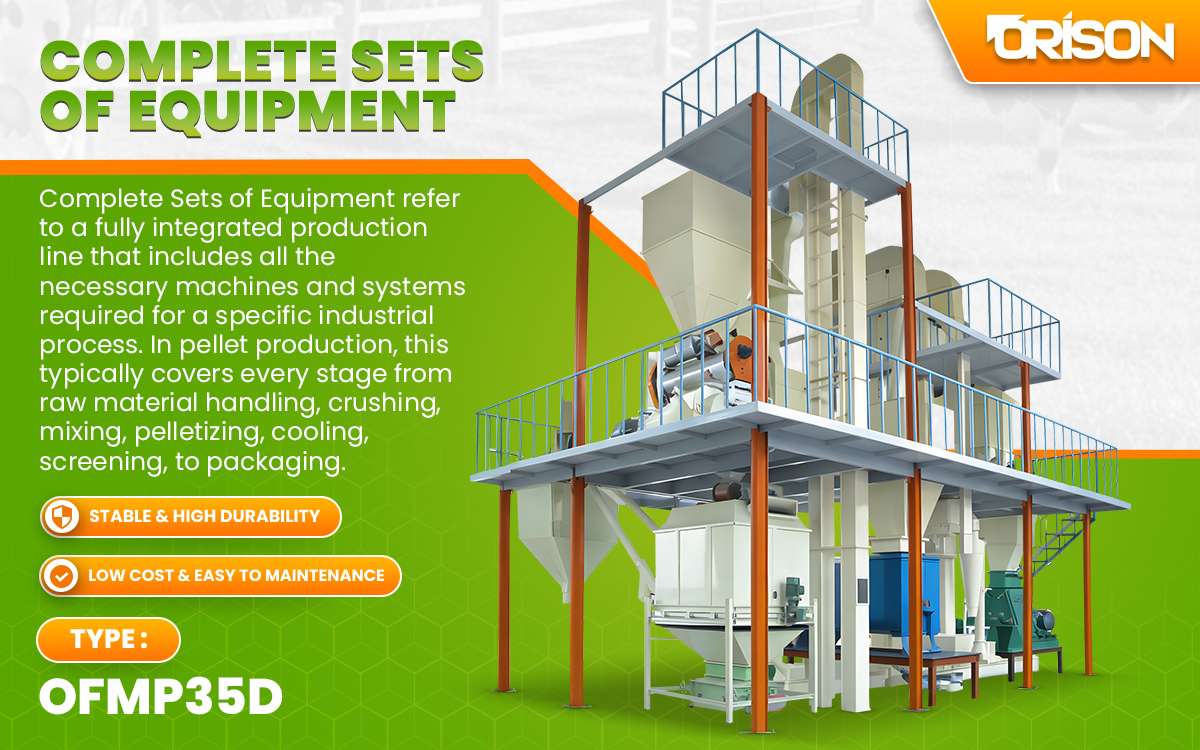 ORISON

COMPLETE SETS OF EQUIPMENT

Complete Sets of Equipment refer to a fully integrated production line that includes all the necessary machines and systems required for a specific industrial process. In pellet production, this typically covers every stage from raw material handling, crushing, mixing, pelletizing, cooling, screening, to packaging.

STABLE & HIGH DURABILITY

LOW COST & EASY TO MAINTENANCE

TYPE :

OFMP35D